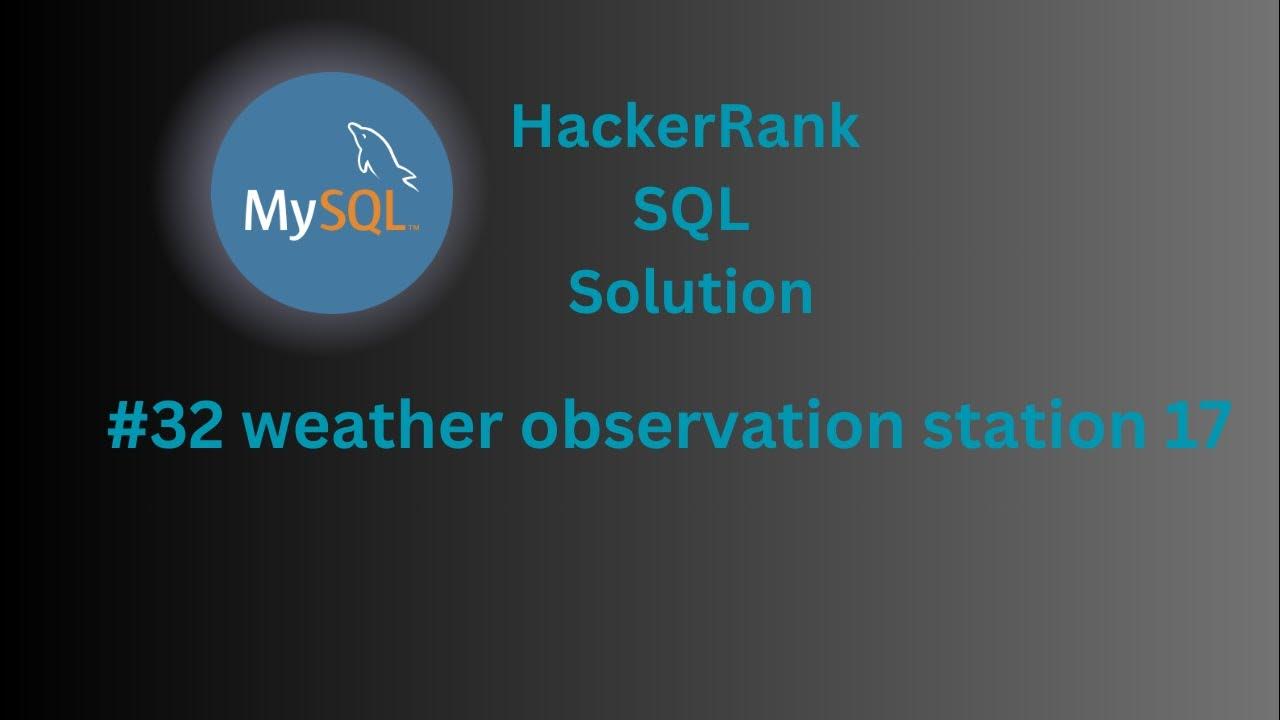 MySQL™

HackerRank
SQL
Solution

#32 weather observation station 17